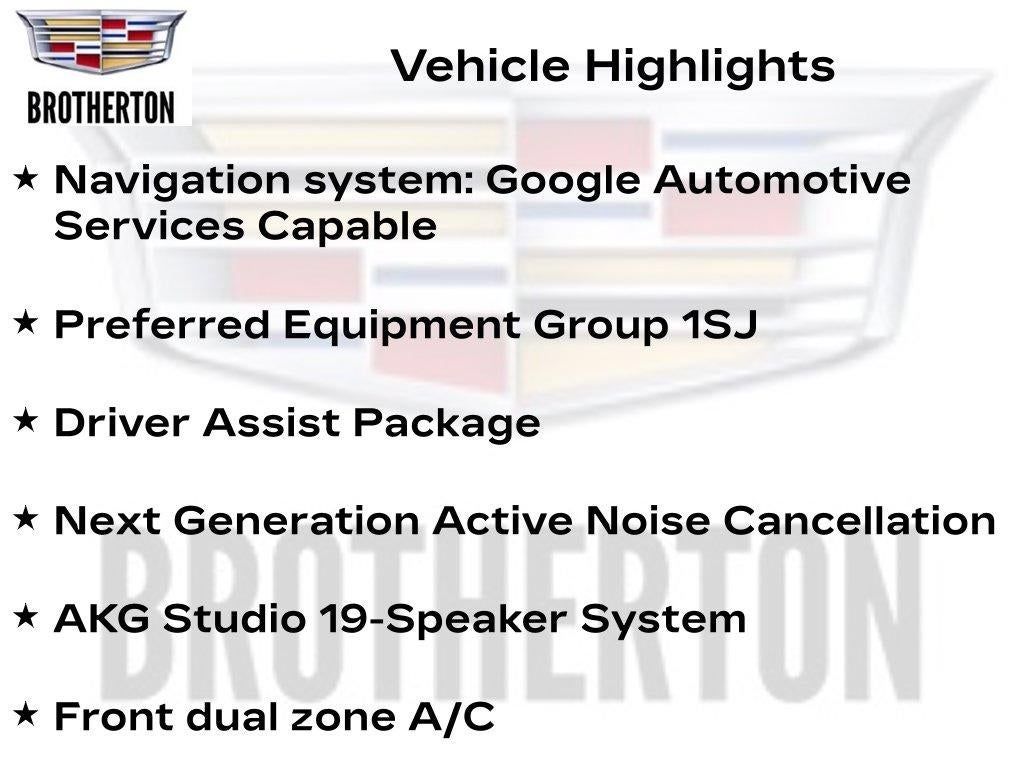 BROTHERTON

Vehicle Highlights

★ Navigation system: Google Automotive Services Capable

★ Preferred Equipment Group 1SJ

★ Driver Assist Package

★ Next Generation Active Noise Cancellation

★ AKG Studio 19-Speaker System

★ Front dual zone A/C

BROTHERTON